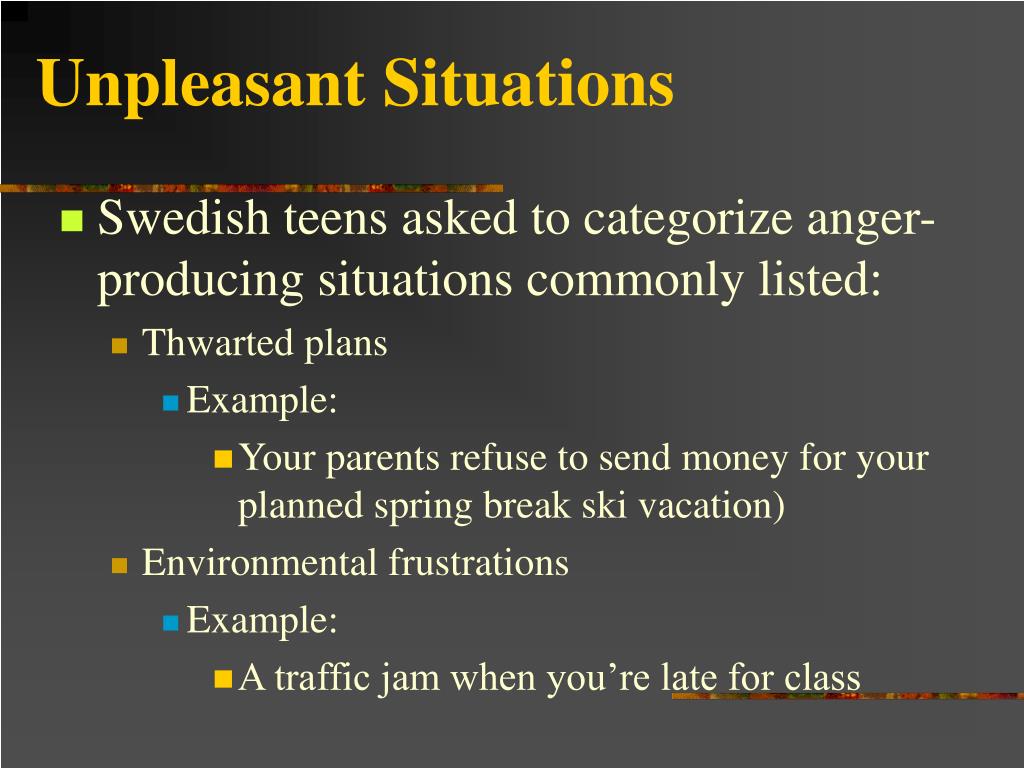 Unpleasant Situations

Swedish teens asked to categorize anger-producing situations commonly listed:

Thwarted plans

Example:

Your parents refuse to send money for your planned spring break ski vacation)

Environmental frustrations

Example:

A traffic jam when you’re late for class